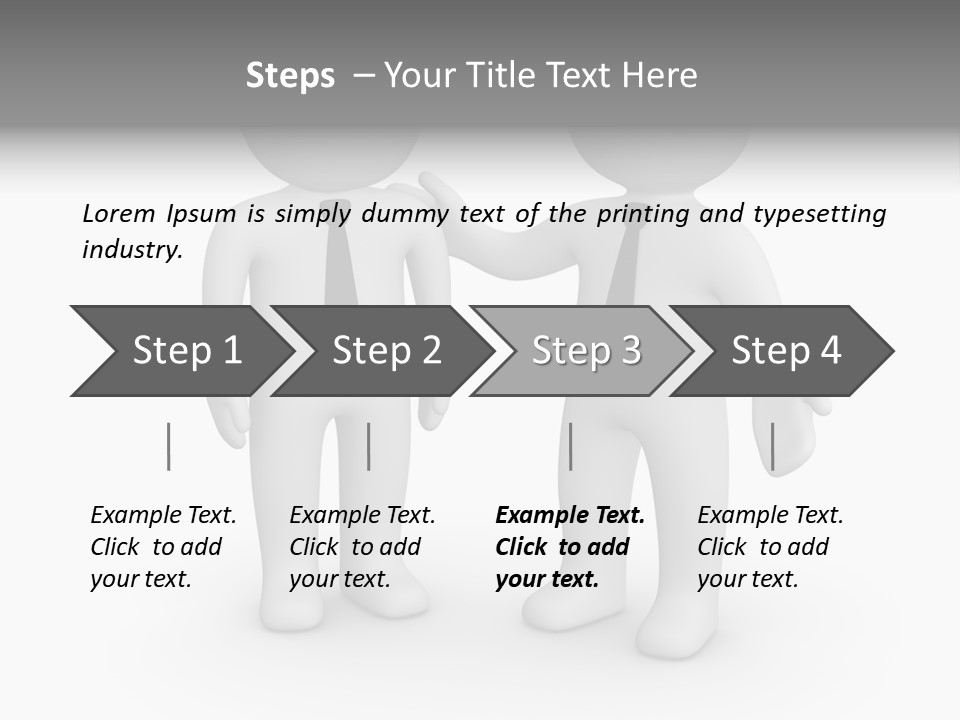 Steps – Your Title Text Here

Lorem Ipsum is simply dummy text of the printing and typesetting industry.

Step 1

Step 2

Step 3

Step 4

Example Text. Click to add your text.

Example Text. Click to add your text.

Example Text. Click to add your text.

Example Text. Click to add your text.